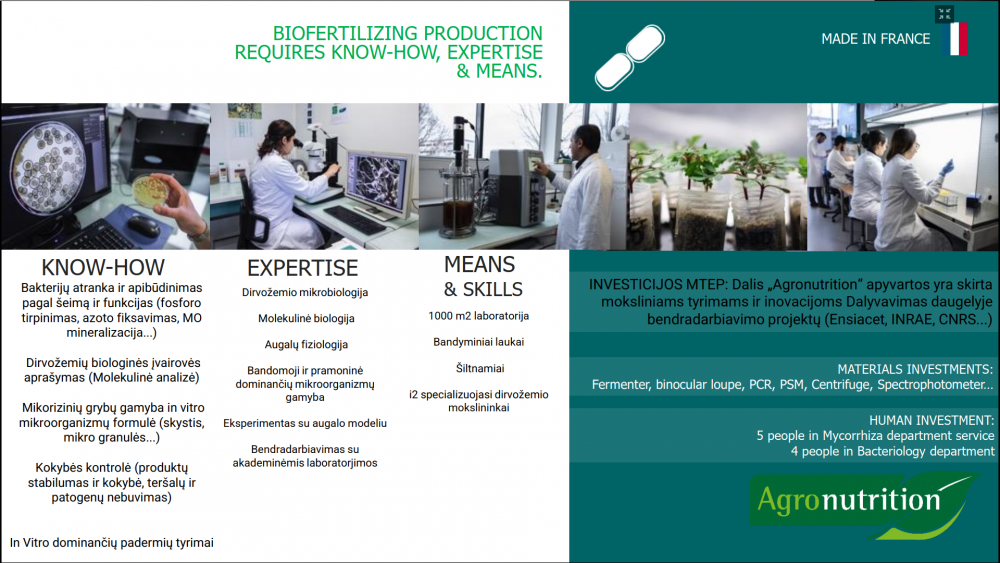 BIOFERTILIZING PRODUCTION REQUIRES KNOW-HOW, EXPERTISE & MEANS.

MADE IN FRANCE

KNOW-HOW

Bakterijų atranka ir apibūdinimas pagal šeimą ir funkcijas (fosforo tirpinimas, azoto fiksavimas, MO mineralizacija...)

Dirvožemių biologinės įvairovės aprašymas (Molekulinė analizė)

Mikorizinių grybų gamyba in vitro mikroorganizmų formulė (skystis, mikro granulės...)

Kokybės kontrolė (produktų stabilumas ir kokybė, teršalų ir patogenų nebuvimas)

In Vitro dominančių padermių tyrimai

EXPERTISE

Dirvožemio mikrobiologija

Molekulinė biologija

Augalų fiziologija

Bandomoji ir pramoninė dominančių mikroorganizmų gamyba

Eksperimentas su augalo modeliu

Bendradarbiavimas su akademinėmis laboratorijomis

MEANS & SKILLS

1000 m2 laboratorija

Bandyminiai laukai

Šiltnamiai

i2 specializuojasi dirvožemio mokslininkai

INVESTICIJOS MTEP: Dalis „Agronutrition" apyvartos yra skirta moksliniams tyrimams ir inovacijoms Dalyvavimas daugelyje bendradarbiavimo projektų (Ensiacet, INRAE, CNRS...)

MATERIALS INVESTMENTS:
Fermenter, binocular loupe, PCR, PSM, Centrifuge, Spectrophotometer...

HUMAN INVESTMENT:
5 people in Mycorrhiza department service
4 people in Bacteriology department

Agronutrition